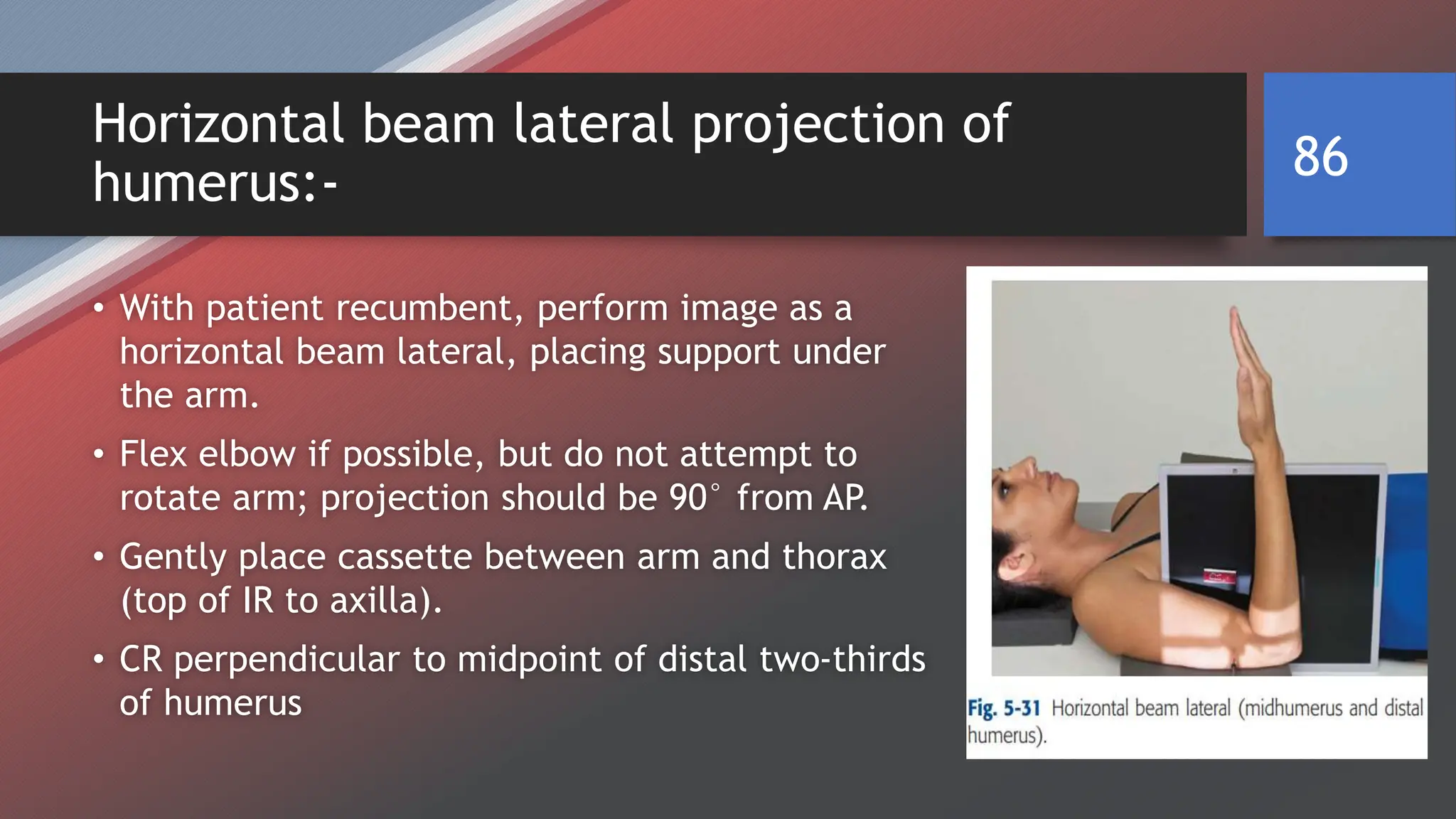 Horizontal beam lateral projection of humerus:-

86

• With patient recumbent, perform image as a horizontal beam lateral, placing support under the arm.

• Flex elbow if possible, but do not attempt to rotate arm; projection should be 90° from AP.

• Gently place cassette between arm and thorax (top of IR to axilla).

• CR perpendicular to midpoint of distal two-thirds of humerus

Fig. 5-31 Horizontal beam lateral (midhumerus and distal humerus).